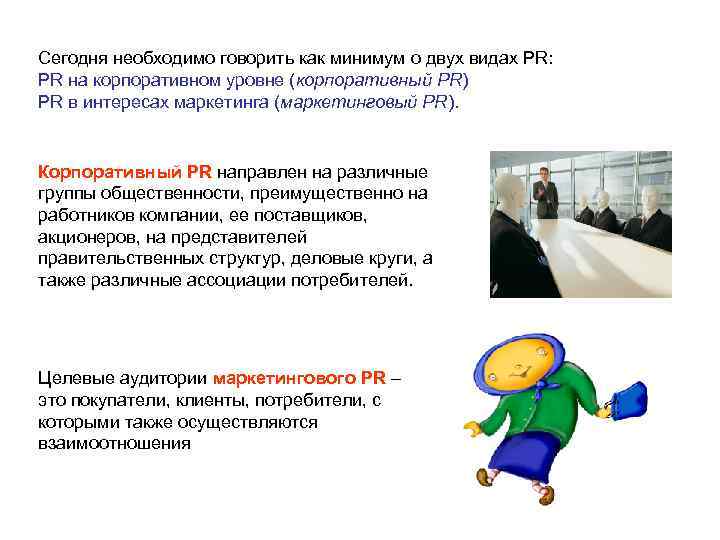 Сегодня необходимо говорить как минимум о двух видах PR:
PR на корпоративном уровне (корпоративный PR)
PR в интересах маркетинга (маркетинговый PR).

Корпоративный PR направлен на различные группы общественности, преимущественно на работников компании, ее поставщиков, акционеров, на представителей правительственных структур, деловые круги, а также различные ассоциации потребителей.

Целевые аудитории маркетингового PR – это покупатели, клиенты, потребители, с которыми также осуществляются взаимоотношения